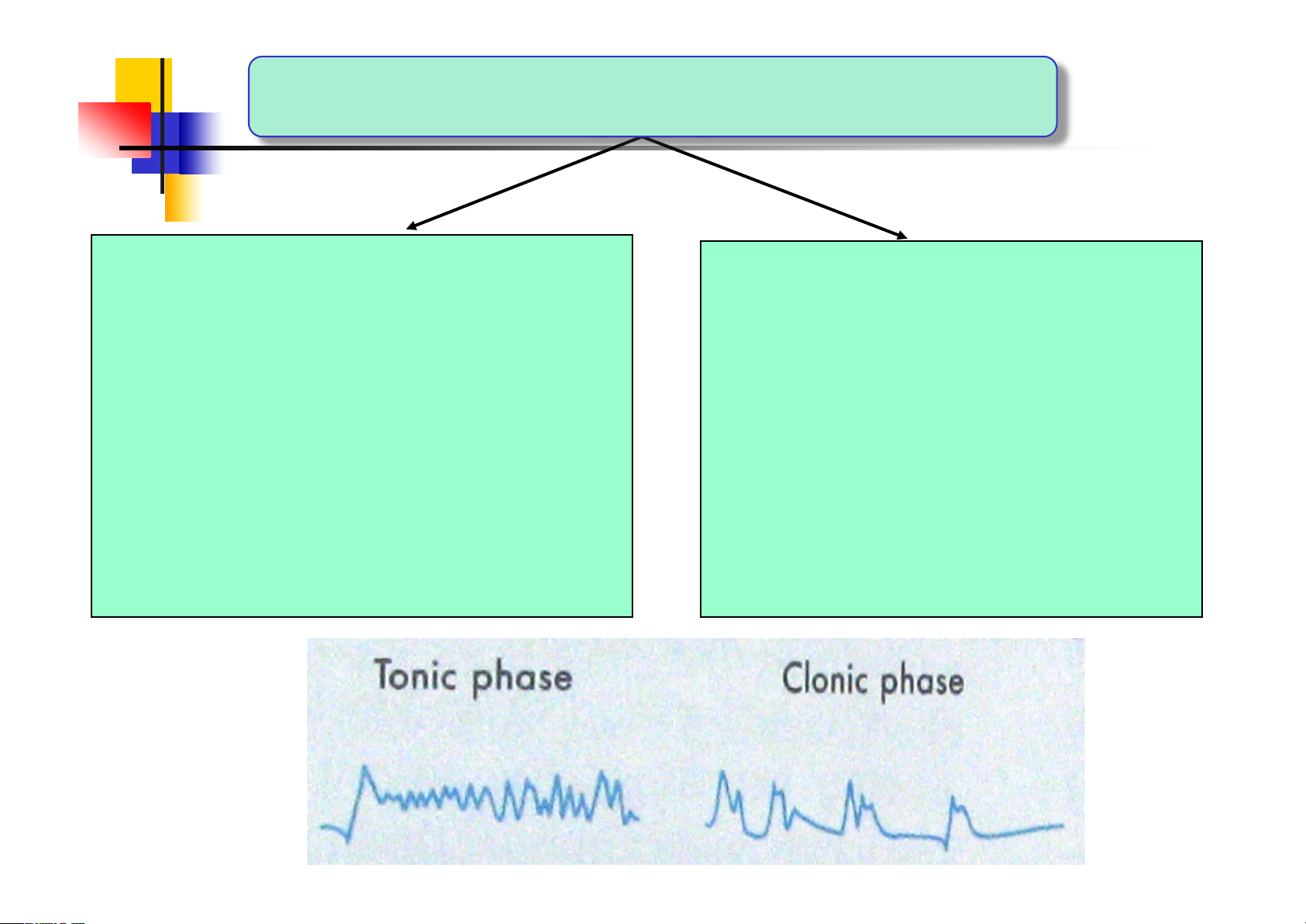 Tonic phase

Clonic phase